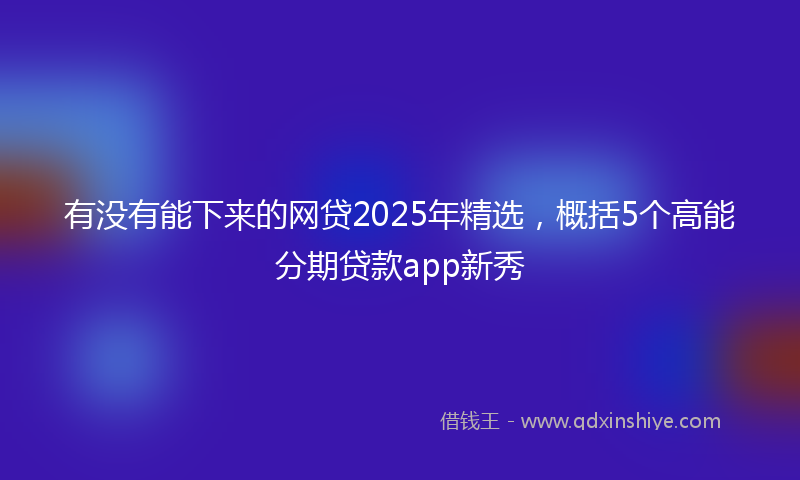 有没有能下来的网贷2025年精选，概括5个高能分期贷款app新秀

借钱王 - www.qdxinshiye.com